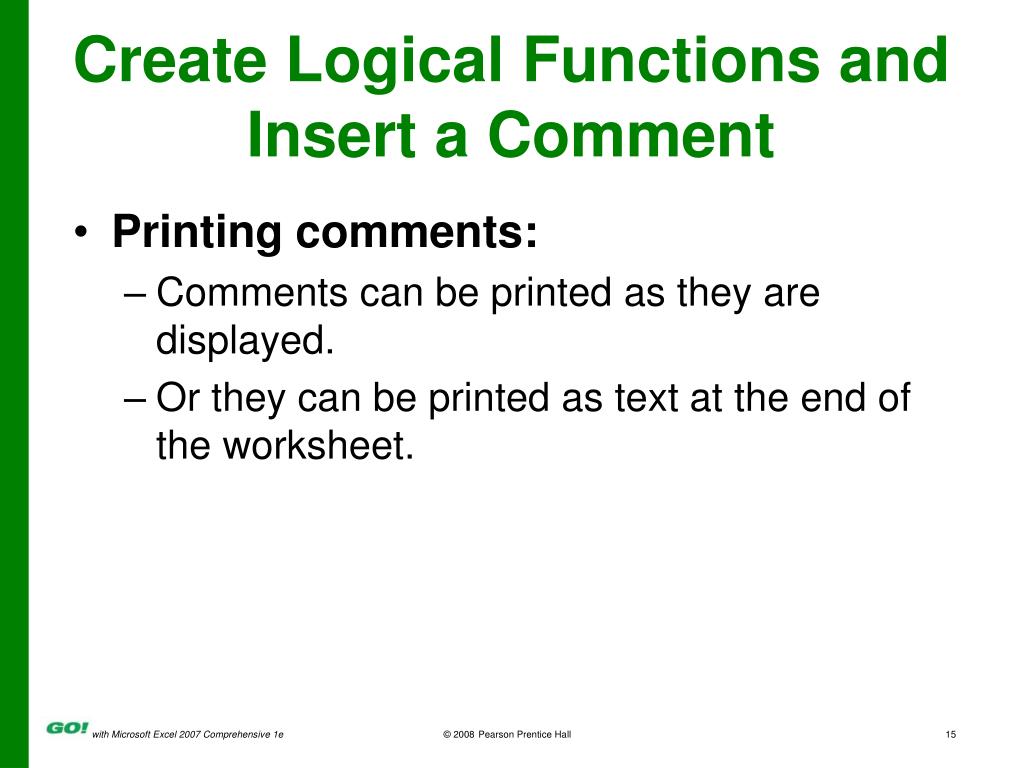 Create Logical Functions and Insert a Comment

• Printing comments:
– Comments can be printed as they are displayed.
– Or they can be printed as text at the end of the worksheet.

GO! with Microsoft Excel 2007 Comprehensive 1e © 2008 Pearson Prentice Hall 15